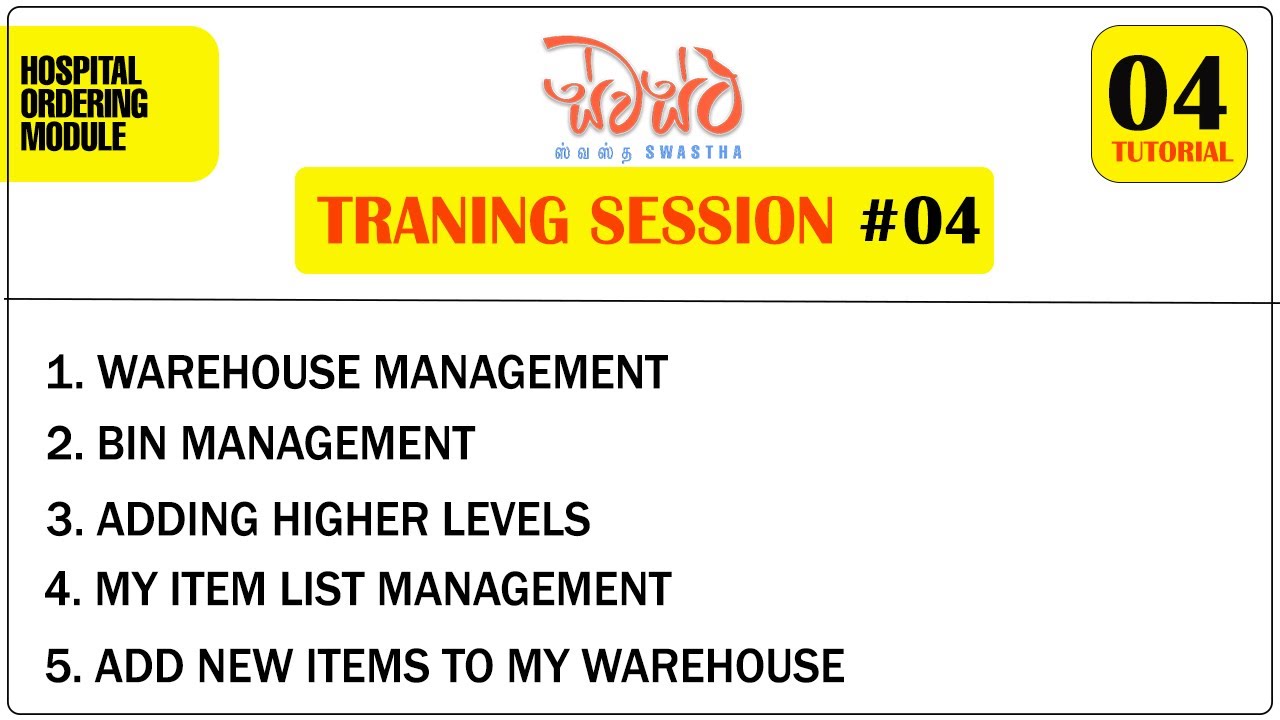 HOSPITAL ORDERING MODULE

ස්වස්ථ

ஸ்வஸ்த SWASTHA

04
TUTORIAL

TRANING SESSION #04

1. WAREHOUSE MANAGEMENT
2. BIN MANAGEMENT
3. ADDING HIGHER LEVELS
4. MY ITEM LIST MANAGEMENT
5. ADD NEW ITEMS TO MY WAREHOUSE